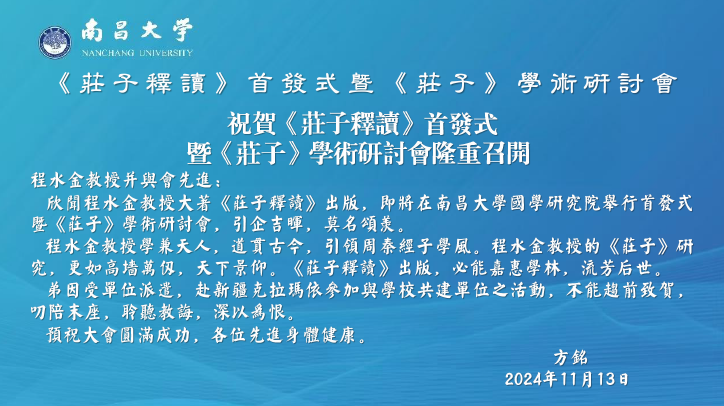 南昌大学
NANCHANG UNIVERSITY

《莊子釋讀》首發式暨《莊子》學術研討會

祝賀《莊子釋讀》首發式
暨《莊子》學術研討會隆重召開

程水金教授并與會先進：

欣聞程水金教授大著《莊子釋讀》出版，即將在南昌大學國學研究院舉行首發式暨《莊子》學術研討會，引企吉暉，莫名頌羨。

程水金教授學兼天人，道貫古今，引領周秦經子學風。程水金教授的《莊子》研究，更如高墻萬仞，天下景仰。《莊子釋讀》出版，必能嘉惠學林，流芳后世。

弟因受單位派遣，赴新疆克拉瑪依參加與學校共建單位之活動，不能趨前致賀，叨陪末座，聆聽教誨，深以為恨。

預祝大會圓滿成功，各位先進身體健康。

方銘
2024年11月13日